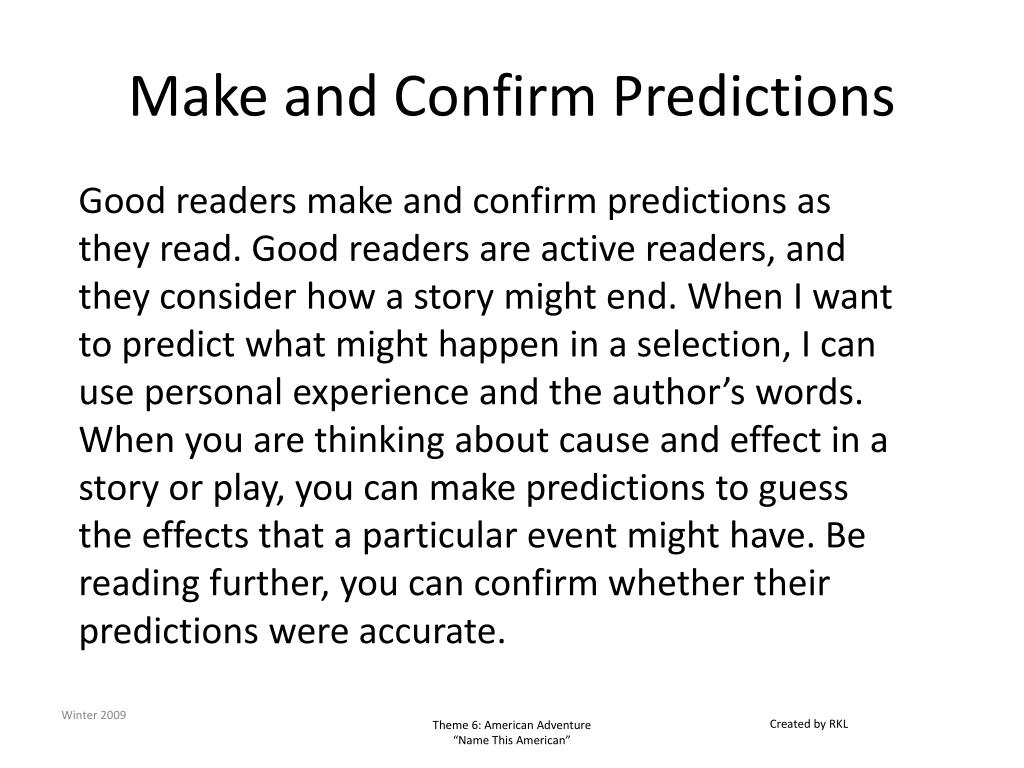 Make and Confirm Predictions

Good readers make and confirm predictions as they read. Good readers are active readers, and they consider how a story might end. When I want to predict what might happen in a selection, I can use personal experience and the author’s words. When you are thinking about cause and effect in a story or play, you can make predictions to guess the effects that a particular event might have. Be reading further, you can confirm whether their predictions were accurate.

Winter 2009

Theme 6: American Adventure
“Name This American”

Created by RKL